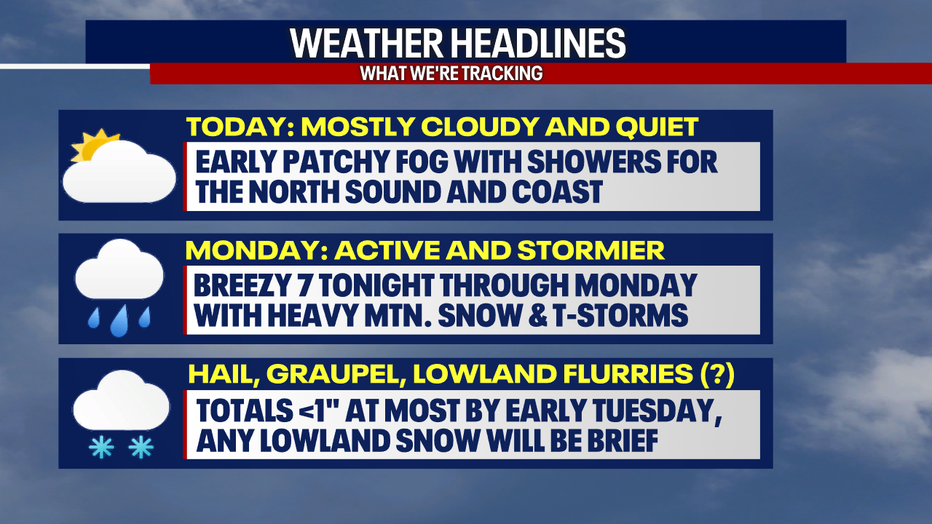 WEATHER HEADLINES
WHAT WE'RE TRACKING

TODAY: MOSTLY CLOUDY AND QUIET
EARLY PATCHY FOG WITH SHOWERS FOR THE NORTH SOUND AND COAST

MONDAY: ACTIVE AND STORMIER
BREEZY 7 TONIGHT THROUGH MONDAY WITH HEAVY MTN. SNOW & T-STORMS

HAIL, GRAUPEL, LOWLAND FLURRIES (?)
TOTALS <1" AT MOST BY EARLY TUESDAY, ANY LOWLAND SNOW WILL BE BRIEF